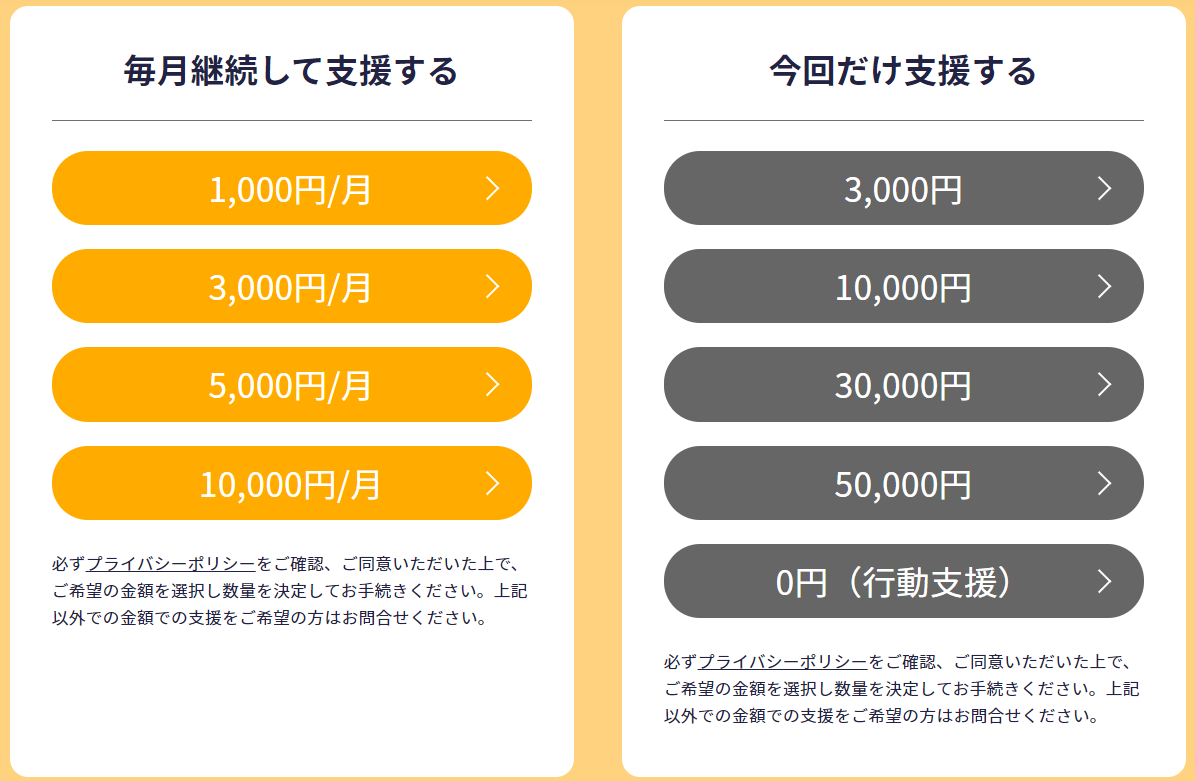 毎月継続して支援する

1,000円/月

3,000円/月

5,000円/月

10,000円/月

必ずプライバシーポリシーをご確認、ご同意いただいた上で、ご希望の金額を選択し数量を決定してお手続きください。上記以外での金額での支援をご希望の方はお問合せください。

今回だけ支援する

3,000円

10,000円

30,000円

50,000円

0円（行動支援）

必ずプライバシーポリシーをご確認、ご同意いただいた上で、ご希望の金額を選択し数量を決定してお手続きください。上記以外での金額での支援をご希望の方はお問合せください。